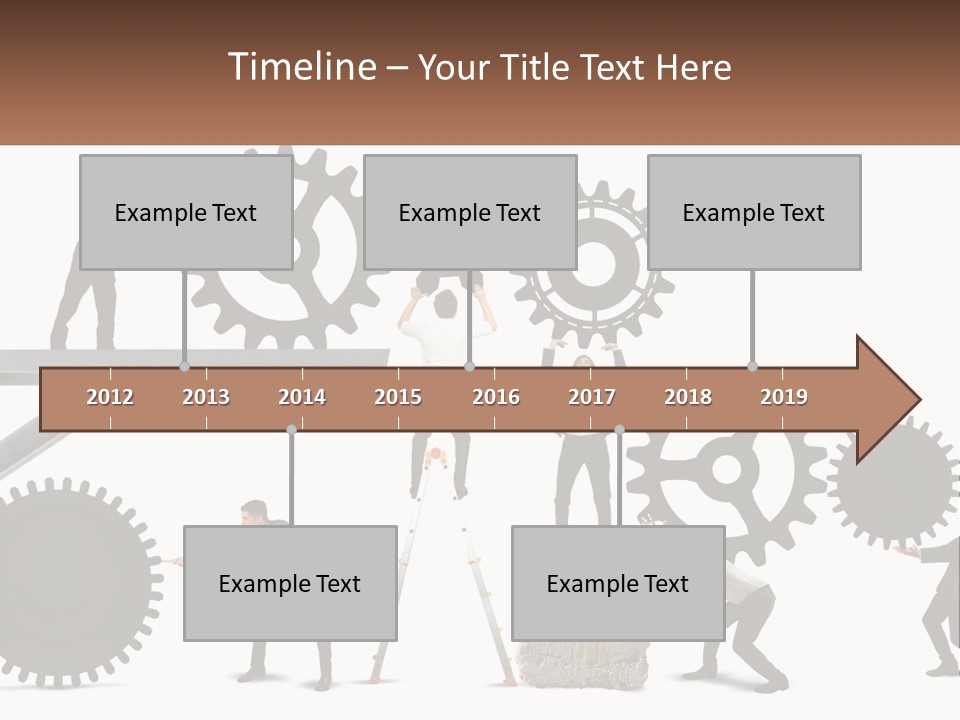 Timeline – Your Title Text Here

Example Text

Example Text

Example Text

2012 2013 2014 2015 2016 2017 2018 2019

Example Text

Example Text